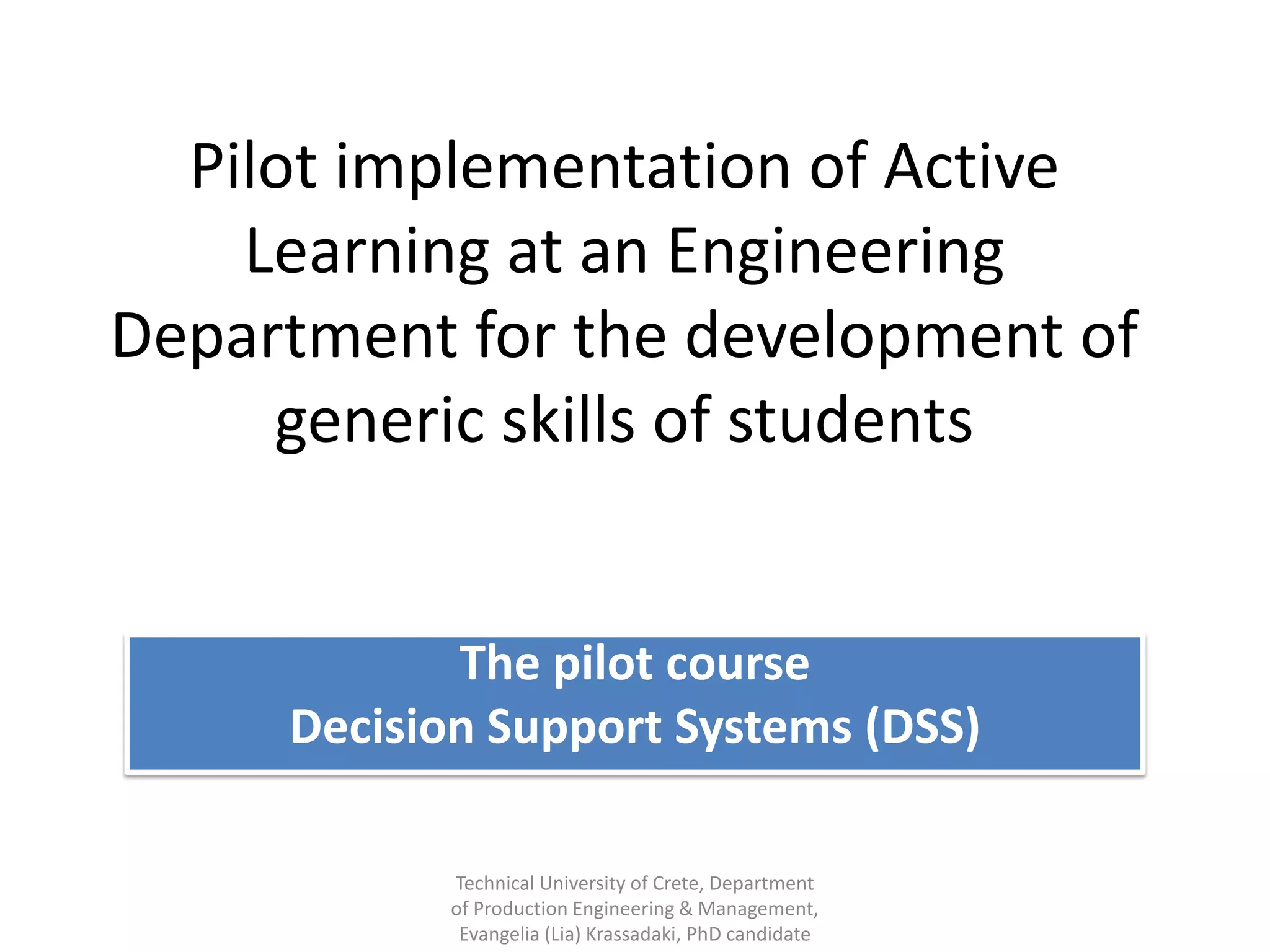 Pilot implementation of Active Learning at an Engineering Department for the development of generic skills of students

The pilot course
Decision Support Systems (DSS)

Technical University of Crete, Department of Production Engineering & Management, Evangelia (Lia) Krassadaki, PhD candidate